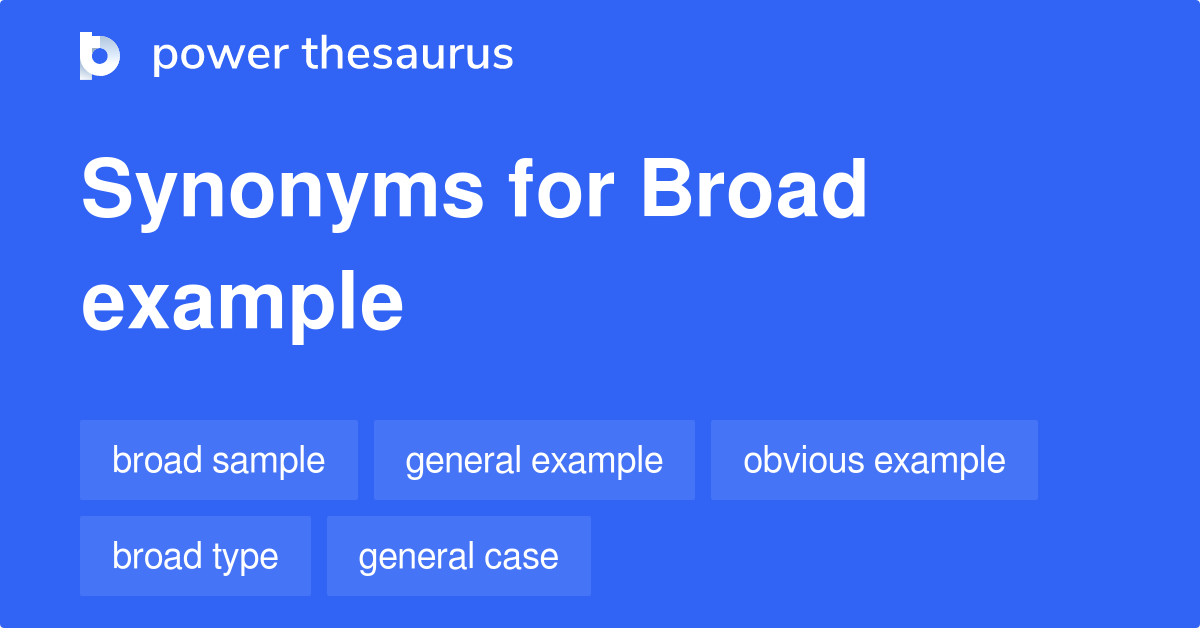 power thesaurus

Synonyms for Broad example

broad sample
general example
obvious example
broad type
general case